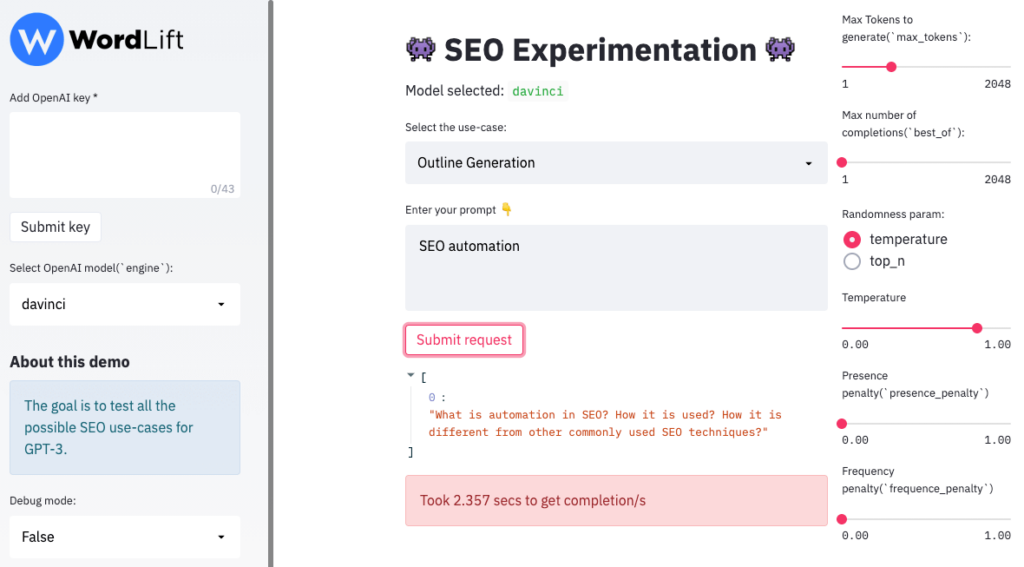 WordLift

Add OpenAI key *

0/43

Submit key

Select OpenAI model(`engine`):

davinci

About this demo

The goal is to test all the possible SEO use-cases for GPT-3.

Debug mode:

False

👾 SEO Experimentation 👾

Model selected: davinci

Select the use-case:

Outline Generation

Enter your prompt 👇

SEO automation

Submit request

[
0 :
"What is automation in SEO? How it is used? How it is different from other commonly used SEO techniques?"
]

Took 2.357 secs to get completion/s

Max Tokens to generate(`max_tokens`):

1 2048

Max number of completions(`best_of`):

1 2048

Randomness param:

temperature

top_n

Temperature

0.00 1.00

Presence penalty(`presence_penalty`)

0.00 1.00

Frequency penalty(`frequence_penalty`)

0.00 1.00